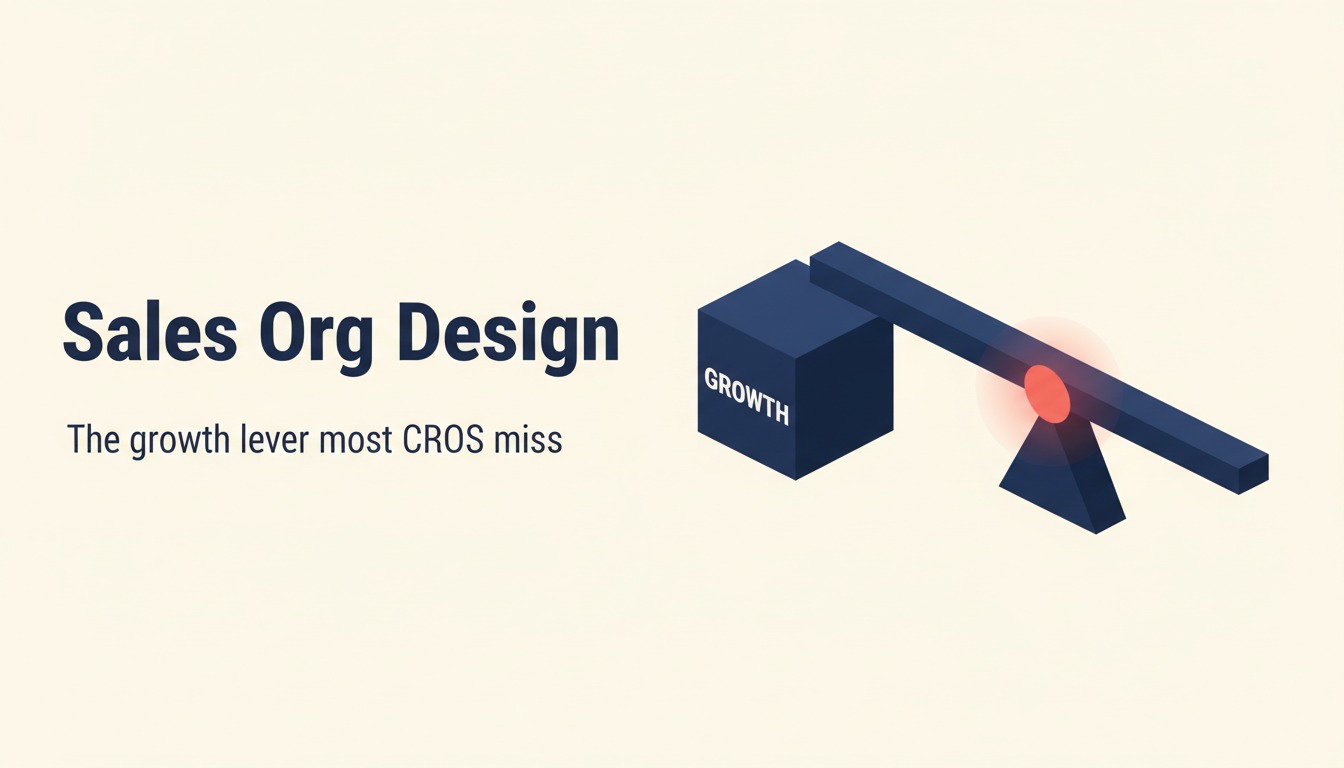 Sales Org Design

The growth lever most CROS miss

GROWTH